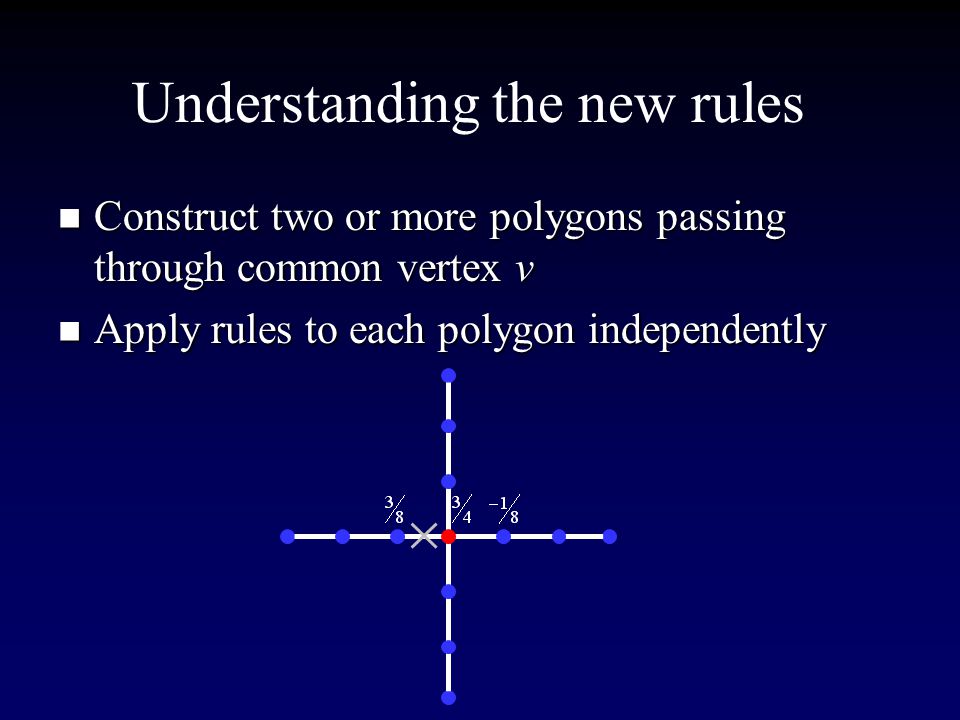 Understanding the new rules

■ Construct two or more polygons passing through common vertex $v$

■ Apply rules to each polygon independently

$\frac{3}{8}$ $\frac{3}{4}$ $\frac{-1}{8}$